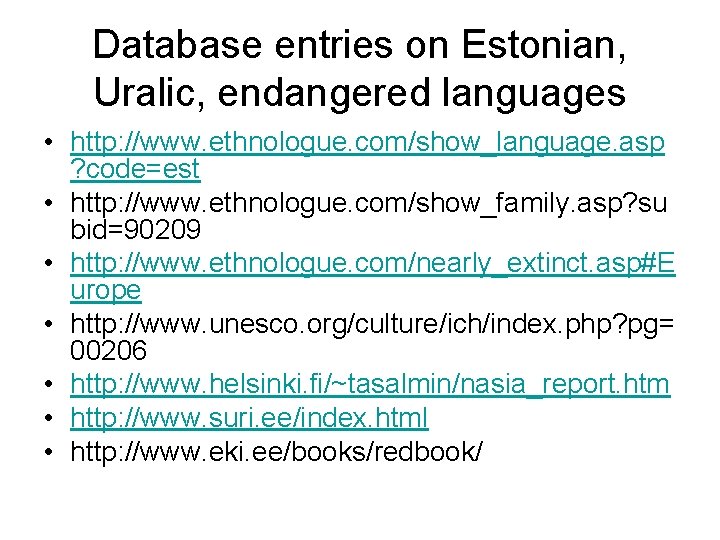 Database entries on Estonian, Uralic, endangered languages

• http://www.ethnologue.com/show_language.asp?code=est
• http://www.ethnologue.com/show_family.asp?subid=90209
• http://www.ethnologue.com/nearly_extinct.asp#Europe
• http://www.unesco.org/culture/ich/index.php?pg=00206
• http://www.helsinki.fi/~tasalmin/nasia_report.htm
• http://www.suri.ee/index.html
• http://www.eki.ee/books/redbook/